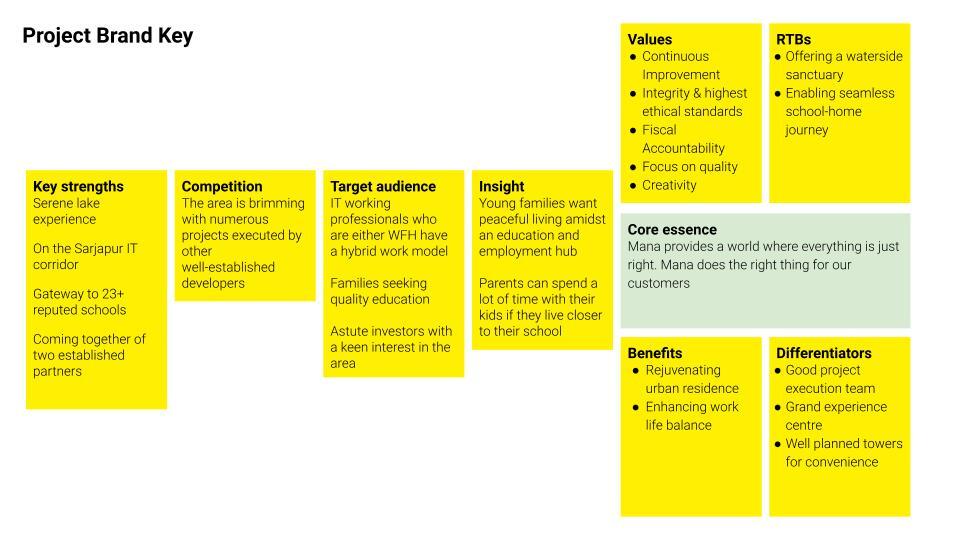 Project Brand Key

Key strengths
Serene lake experience

On the Sarjapur IT corridor

Gateway to 23+ reputed schools

Coming together of two established partners

Competition
The area is brimming with numerous projects executed by other well-established developers

Target audience
IT working professionals who are either WFH have a hybrid work model

Families seeking quality education

Astute investors with a keen interest in the area

Insight
Young families want peaceful living amidst an education and employment hub

Parents can spend a lot of time with their kids if they live closer to their school

Values
• Continuous Improvement
• Integrity & highest ethical standards
• Fiscal Accountability
• Focus on quality
• Creativity

RTBs
• Offering a waterside sanctuary
• Enabling seamless school-home journey

Core essence
Mana provides a world where everything is just right. Mana does the right thing for our customers

Benefits
• Rejuvenating urban residence
• Enhancing work life balance

Differentiators
• Good project execution team
• Grand experience centre
• Well planned towers for convenience